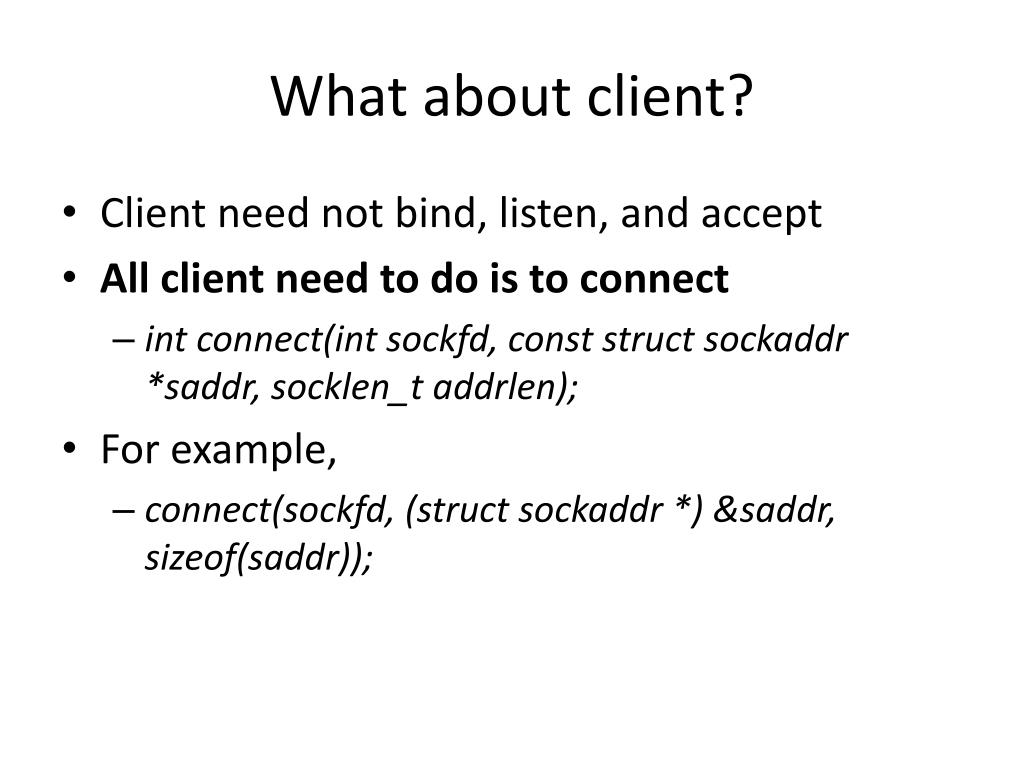 What about client?

• Client need not bind, listen, and accept
• All client need to do is to connect
– int connect(int sockfd, const struct sockaddr *saddr, socklen_t addrlen);
• For example,
– connect(sockfd, (struct sockaddr *) &saddr, sizeof(saddr));